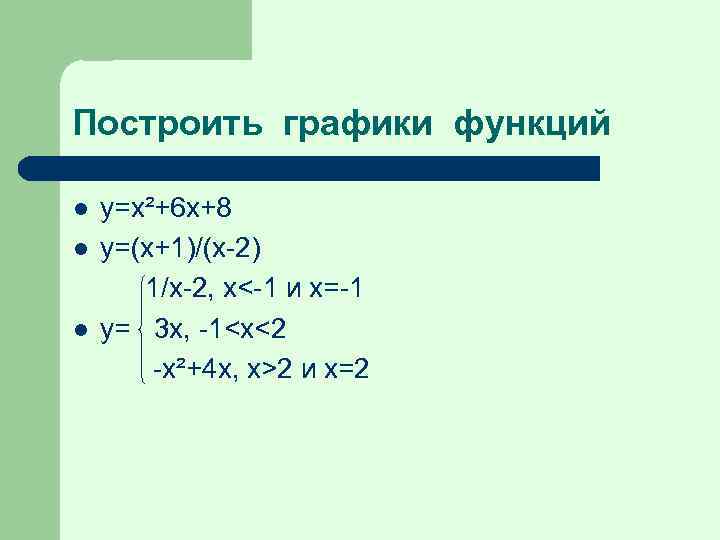 Построить графики функций

- $y=x^2+6x+8$
- $y=(x+1)/(x-2)$
- $y=\begin{cases} 1/x-2, & x<-1 \text{ и } x=-1 \\ 3x, & -1<x<2 \\ -x^2+4x, & x>2 \text{ и } x=2 \end{cases}$